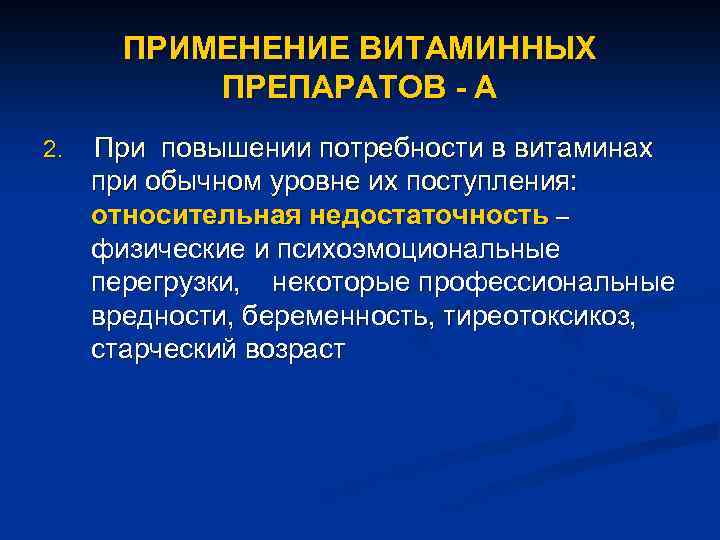 ПРИМЕНЕНИЕ ВИТАМИННЫХ ПРЕПАРАТОВ - А

2. При повышении потребности в витаминах при обычном уровне их поступления: относительная недостаточность – физические и психоэмоциональные перегрузки, некоторые профессиональные вредности, беременность, тиреотоксикоз, старческий возраст